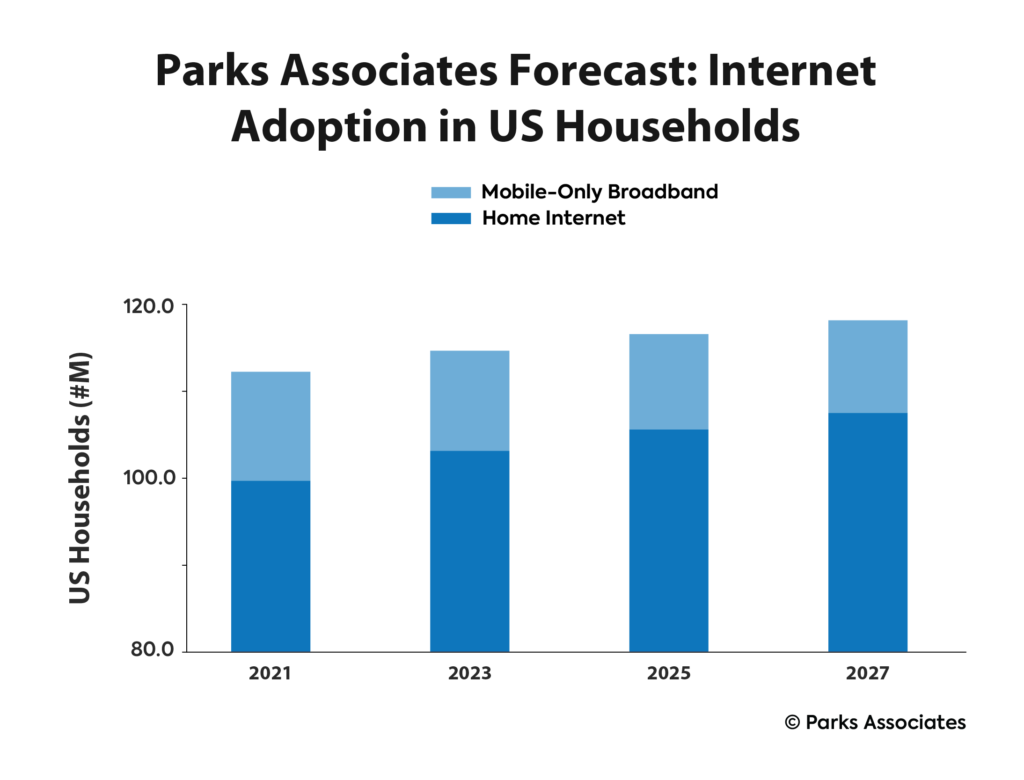 Parks Associates Forecast: Internet Adoption in US Households

Mobile-Only Broadband
Home Internet

US Households (#M)

120.0
100.0
80.0

2021
2023
2025
2027

© Parks Associates